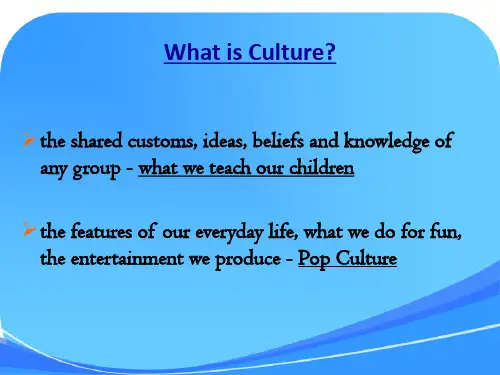 What is Culture?

➢ the shared customs, ideas, beliefs and knowledge of any group - what we teach our children

➢ the features of our everyday life, what we do for fun, the entertainment we produce - Pop Culture